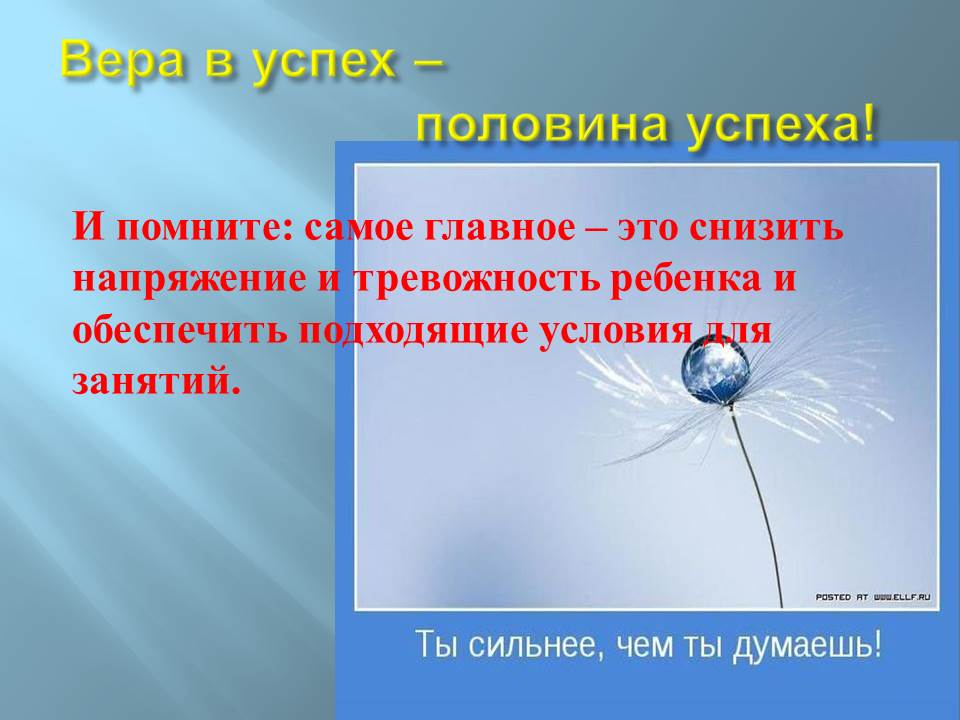 Вера в успех –
половина успеха!

И помните: самое главное – это снизить напряжение и тревожность ребенка и обеспечить подходящие условия для занятий.

POSTED AT WWW.ELLF.RU

Ты сильнее, чем ты думаешь!